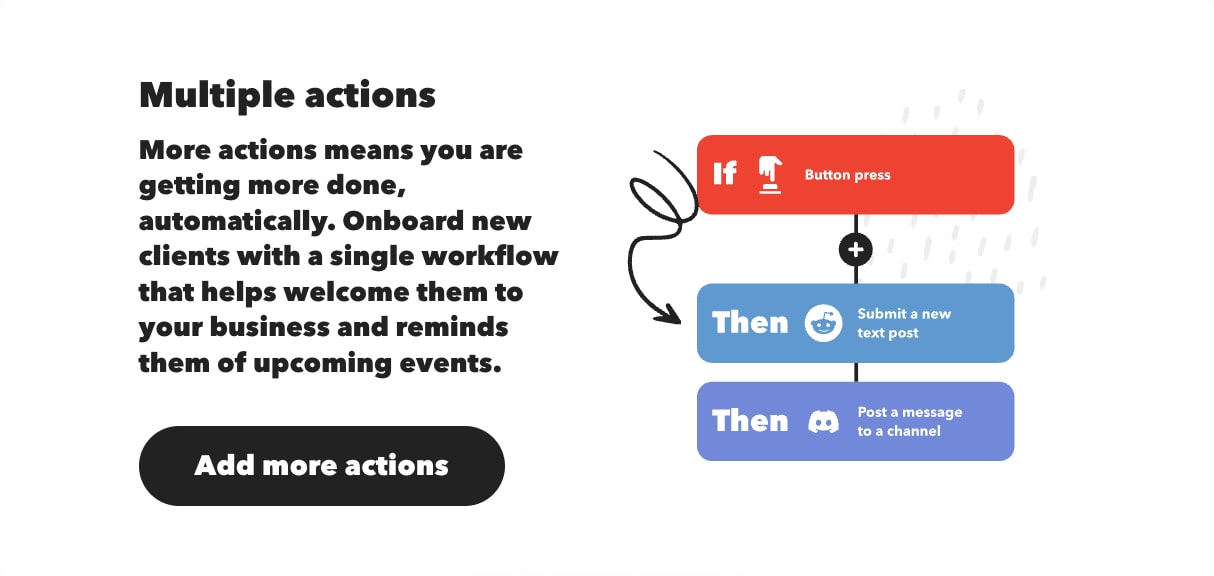 Multiple actions

More actions means you are getting more done, automatically. Onboard new clients with a single workflow that helps welcome them to your business and reminds them of upcoming events.

Add more actions

If Button press

+

Then Submit a new text post

Then Post a message to a channel